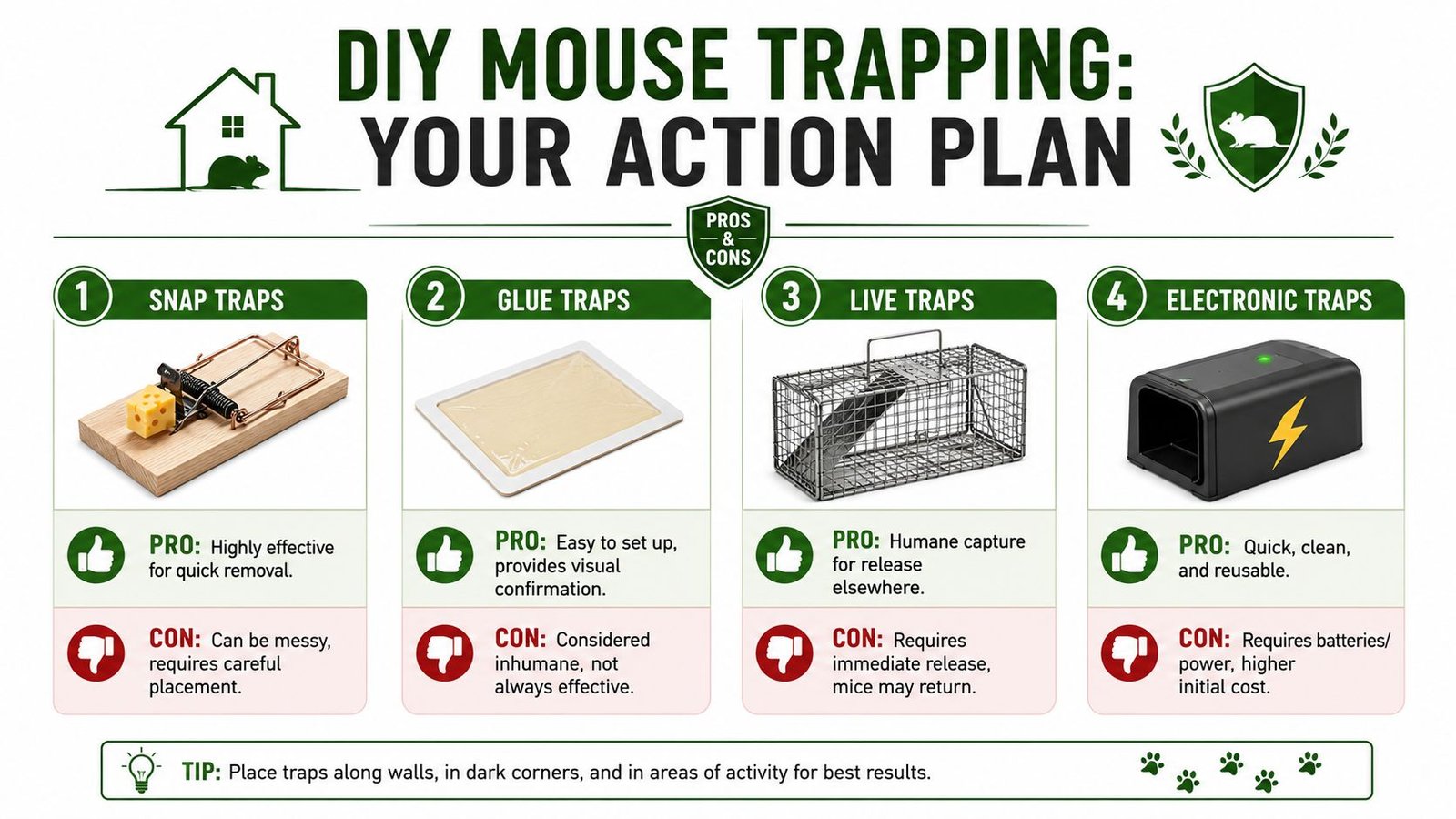 DIY MOUSE TRAPPING: YOUR ACTION PLAN

PROS & CONS

1 SNAP TRAPS

PRO: Highly effective for quick removal.

CON: Can be messy, requires careful placement.

2 GLUE TRAPS

PRO: Easy to set up, provides visual confirmation.

CON: Considered inhumane, not always effective.

3 LIVE TRAPS

PRO: Humane capture for release elsewhere.

CON: Requires immediate release, mice may return.

4 ELECTRONIC TRAPS

PRO: Quick, clean, and reusable.

CON: Requires batteries/ power, higher initial cost.

TIP: Place traps along walls, in dark corners, and in areas of activity for best results.